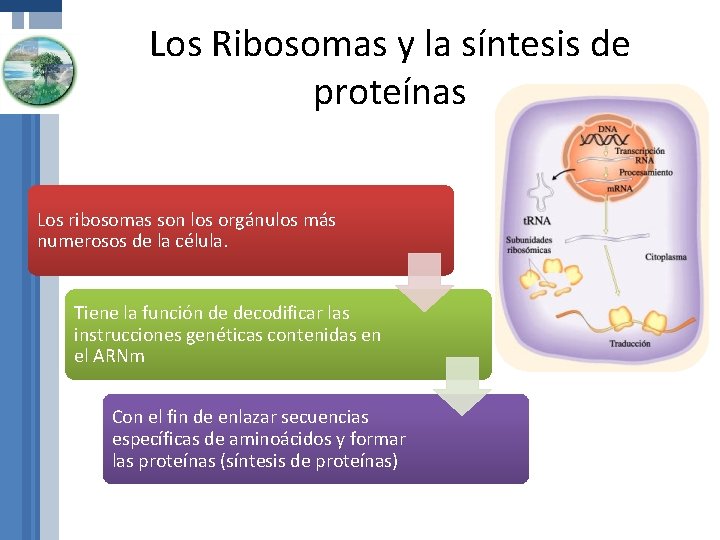 Los Ribosomas y la síntesis de proteínas

Los ribosomas son los orgánulos más numerosos de la célula.

Tiene la función de decodificar las instrucciones genéticas contenidas en el ARNm

Con el fin de enlazar secuencias específicas de aminoácidos y formar las proteínas (síntesis de proteínas)

DNA
Transcripción
RNA
Procesamiento
mRNA
tRNA
Subunidades ribosómicas
Citoplasma
Traducción